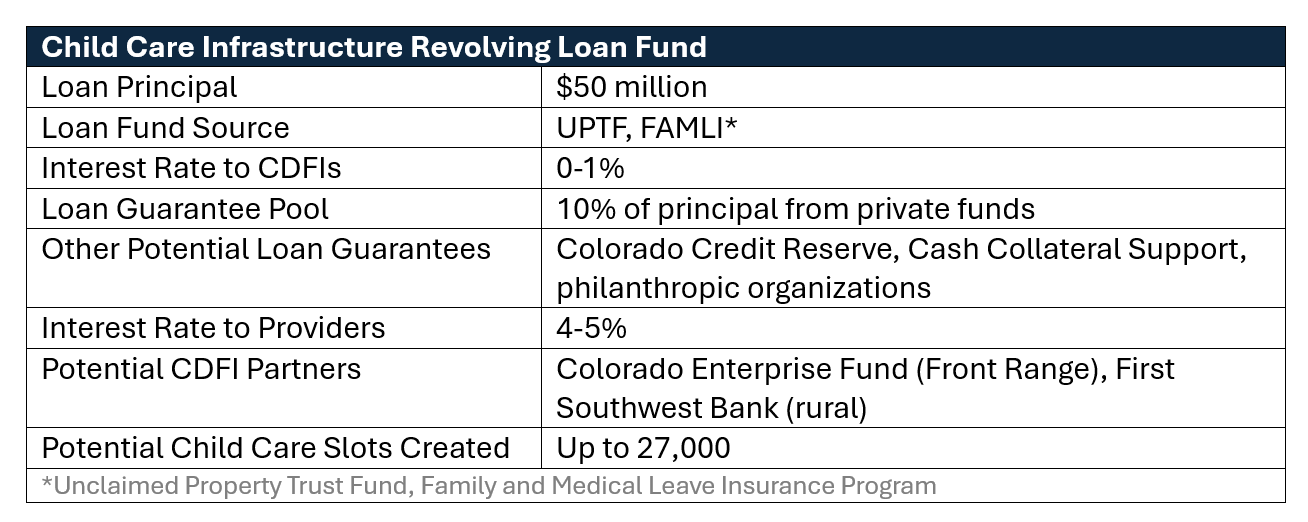 | Child Care Infrastructure Revolving Loan Fund | |
|---|---|
| Loan Principal | \$50 million |
| Loan Fund Source | UPTF, FAMLI* |
| Interest Rate to CDFIs | 0-1% |
| Loan Guarantee Pool | 10% of principal from private funds |
| Other Potential Loan Guarantees | Colorado Credit Reserve, Cash Collateral Support, philanthropic organizations |
| Interest Rate to Providers | 4-5% |
| Potential CDFI Partners | Colorado Enterprise Fund (Front Range), First Southwest Bank (rural) |
| Potential Child Care Slots Created | Up to 27,000 |

*Unclaimed Property Trust Fund, Family and Medical Leave Insurance Program